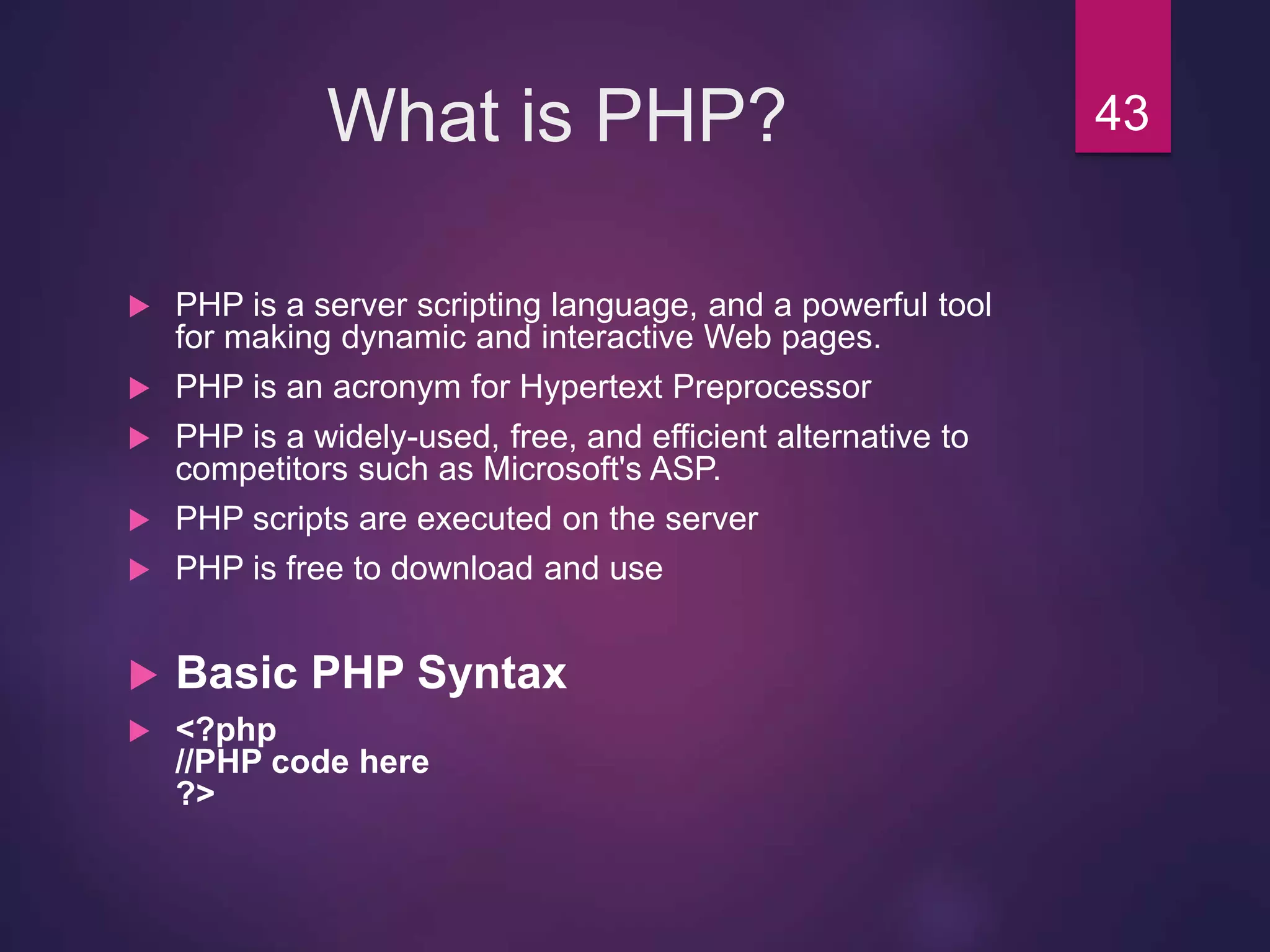 What is PHP?

43

PHP is a server scripting language, and a powerful tool for making dynamic and interactive Web pages.

PHP is an acronym for Hypertext Preprocessor

PHP is a widely-used, free, and efficient alternative to competitors such as Microsoft's ASP.

PHP scripts are executed on the server

PHP is free to download and use

Basic PHP Syntax

<?php
//PHP code here
?>